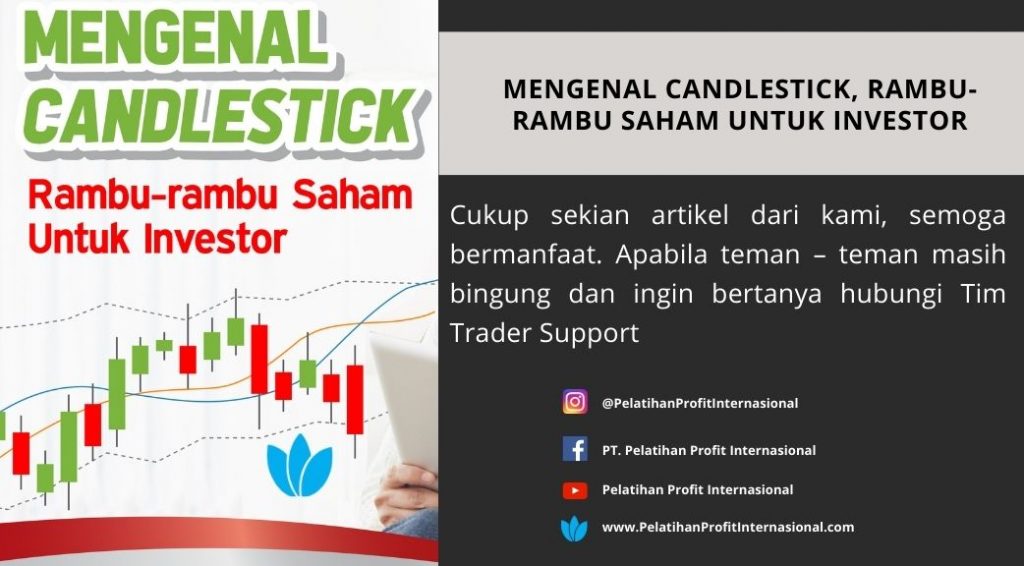 MENGENAL CANDLESTICK
Rambu-rambu Saham Untuk Investor

MENGENAL CANDLESTICK, RAMBU-RAMBU SAHAM UNTUK INVESTOR

Cukup sekian artikel dari kami, semoga bermanfaat. Apabila teman – teman masih bingung dan ingin bertanya hubungi Tim Trader Support

@PelatihanProfitInternasional

PT. Pelatihan Profit Internasional

Pelatihan Profit Internasional

www.PelatihanProfitInternasional.com